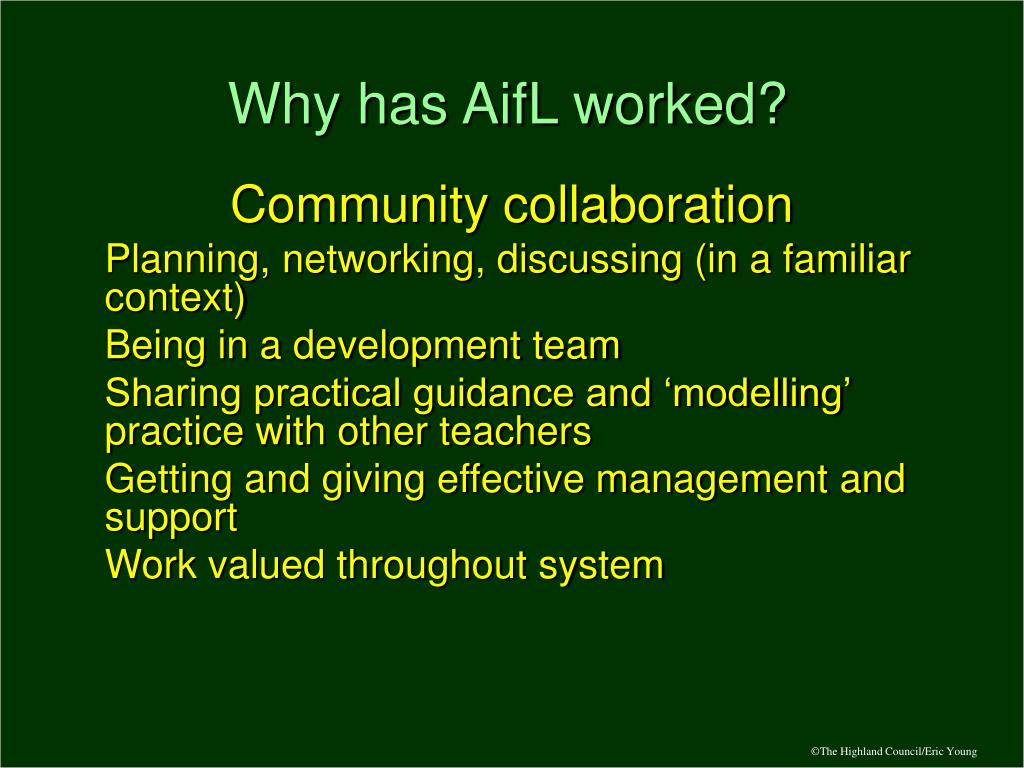 Why has AifL worked?

Community collaboration

Planning, networking, discussing (in a familiar context)

Being in a development team

Sharing practical guidance and ‘modelling’ practice with other teachers

Getting and giving effective management and support

Work valued throughout system

©The Highland Council/Eric Young